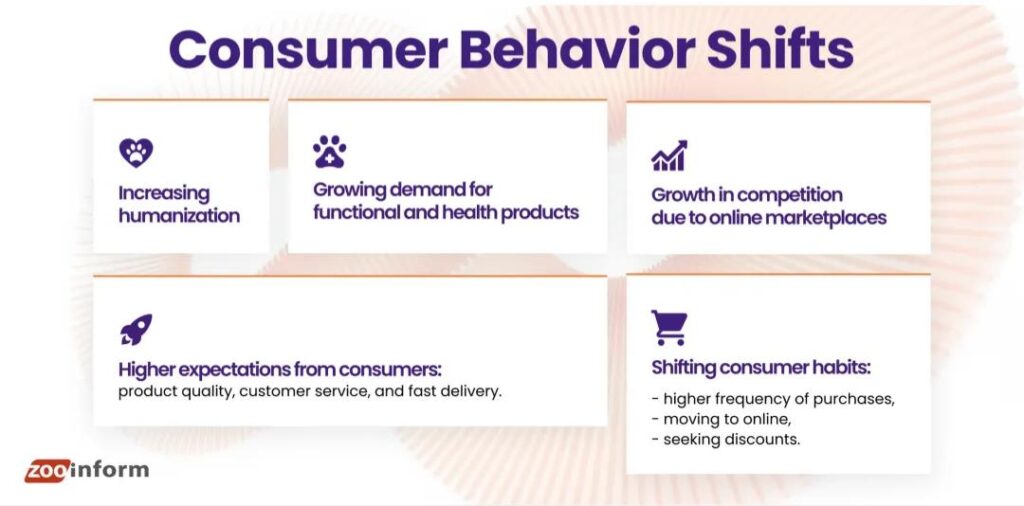 Consumer Behavior Shifts

Increasing humanization

Growing demand for functional and health products

Growth in competition due to online marketplaces

Higher expectations from consumers:
product quality, customer service, and fast delivery.

Shifting consumer habits:
- higher frequency of purchases,
- moving to online,
- seeking discounts.

zooinform